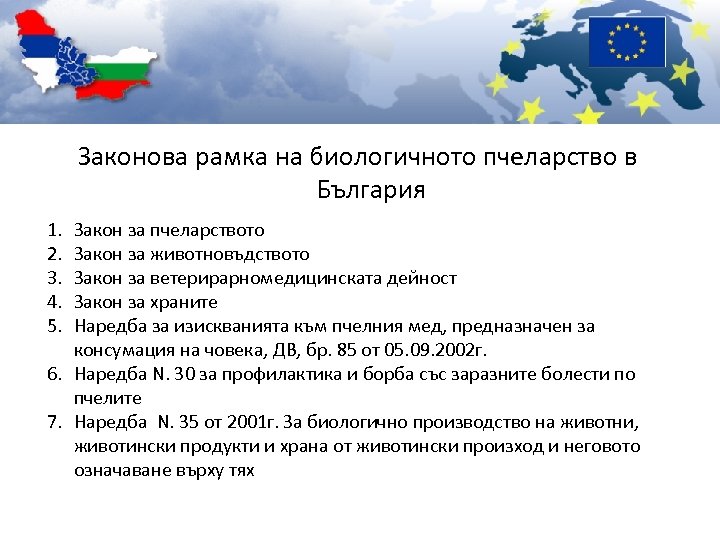 Законова рамка на биологичното пчеларство в България

1. Закон за пчеларството
2. Закон за животновъдството
3. Закон за ветерирарномедицинската дейност
4. Закон за храните
5. Наредба за изискванията към пчелния мед, предназначен за консумация на човека, ДВ, бр. 85 от 05.09.2002г.
6. Наредба N. 30 за профилактика и борба със заразните болести по пчелите
7. Наредба N. 35 от 2001г. За биологично производство на животни, животински продукти и храна от животински произход и неговото означаване върху тях